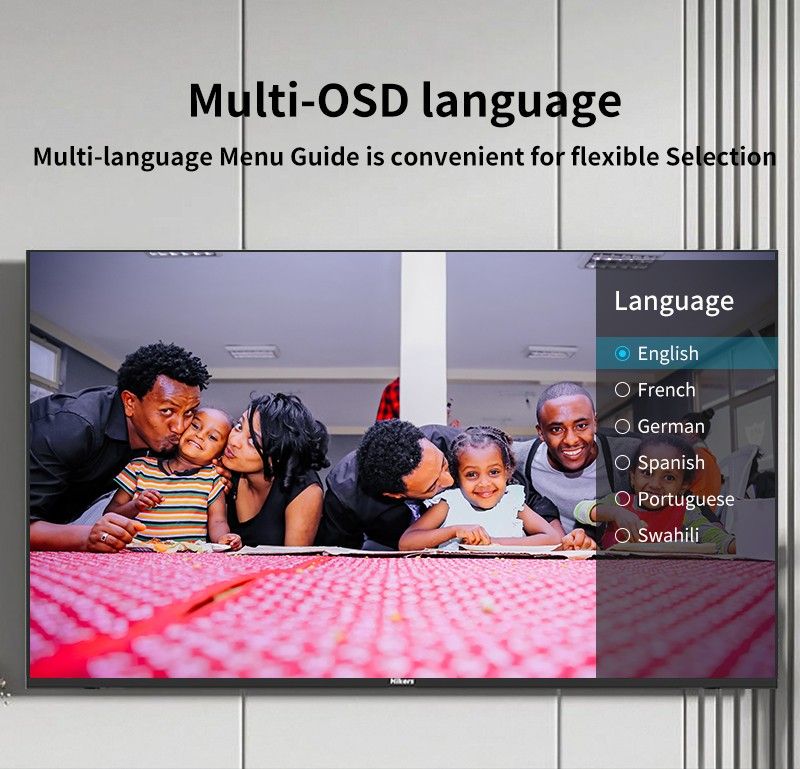 Multi-OSD language

Multi-language Menu Guide is convenient for flexible Selection

Language

English

French

German

Spanish

Portuguese

Swahili

Hikers